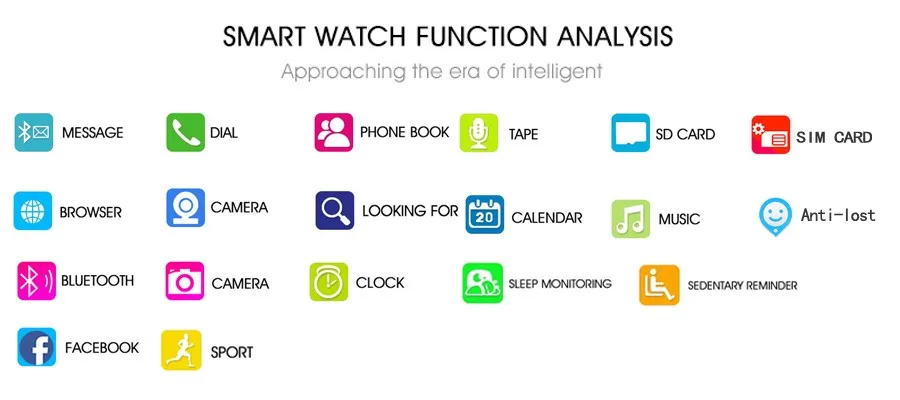 SMART WATCH FUNCTION ANALYSIS
Approaching the era of intelligent

MESSAGE
DIAL
PHONE BOOK
TAPE
SD CARD
SIM CARD

BROWSER
CAMERA
LOOKING FOR
20
CALENDAR
MUSIC
Anti-lost

BLUETOOTH
CAMERA
CLOCK
SLEEP MONITORING
SEDENTARY REMINDER

FACEBOOK
SPORT